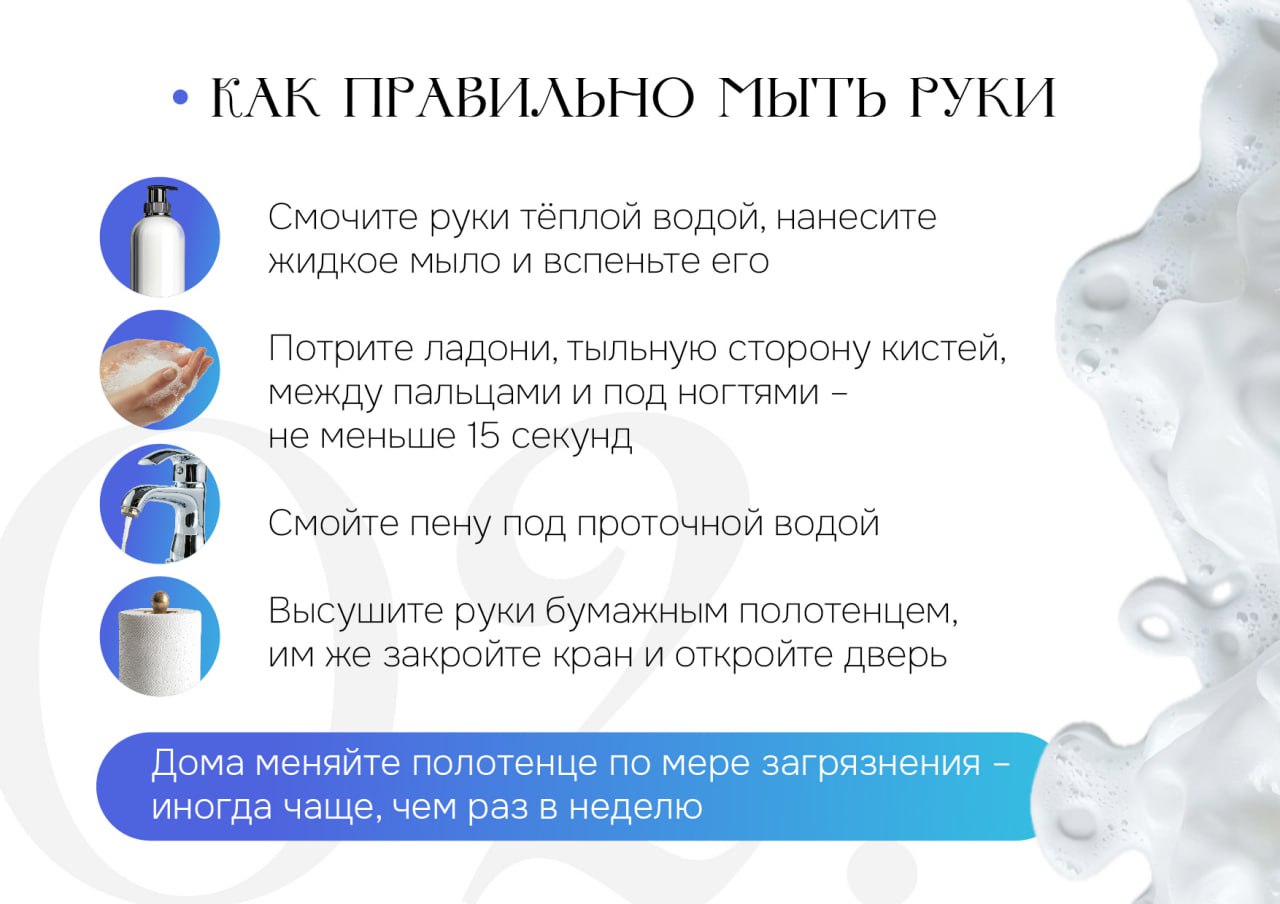 • КАК ПРАВИЛЬНО МЫТЬ РУКИ

Смочите руки тёплой водой, нанесите жидкое мыло и вспеньте его

Потрите ладони, тыльную сторону кистей, между пальцами и под ногтями – не меньше 15 секунд

Смойте пену под проточной водой

Высушите руки бумажным полотенцем, им же закройте кран и откройте дверь

Дома меняйте полотенце по мере загрязнения – иногда чаще, чем раз в неделю

02.